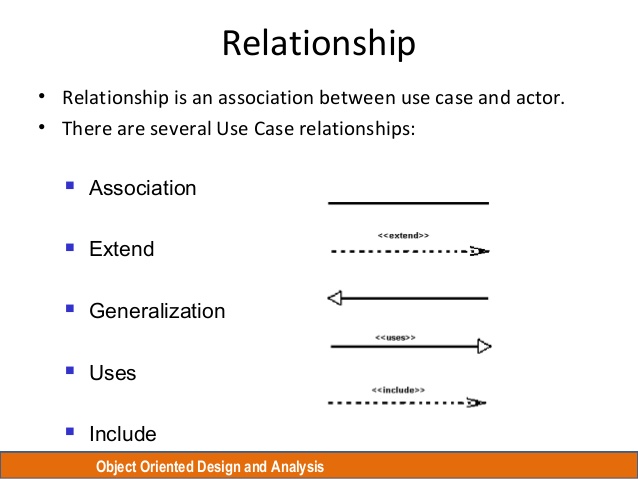 Relationship

• Relationship is an association between use case and actor.
• There are several Use Case relationships:

▪ Association

▪ Extend

▪ Generalization

▪ Uses

▪ Include

<<extend>>

<<uses>>

<<include>>

Object Oriented Design and Analysis